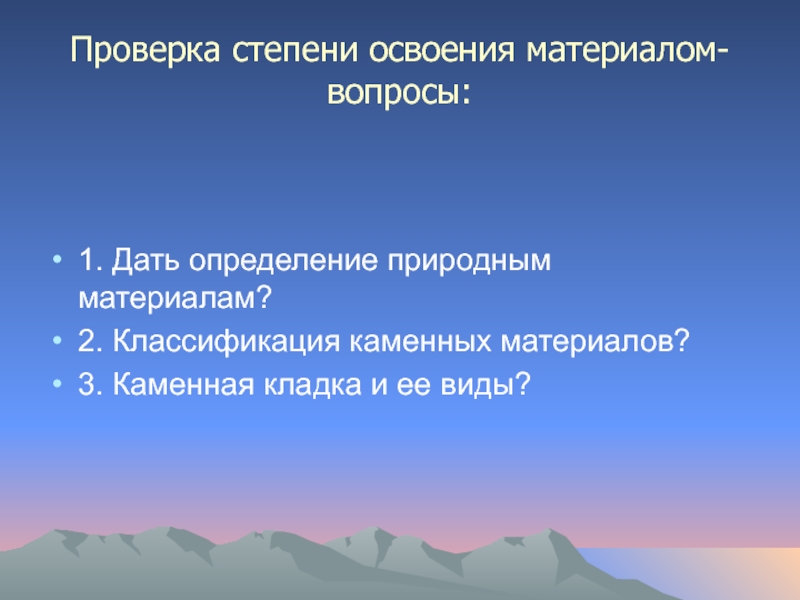 Проверка степени освоения материалом-вопросы:

• 1. Дать определение природным материалам?
• 2. Классификация каменных материалов?
• 3. Каменная кладка и ее виды?